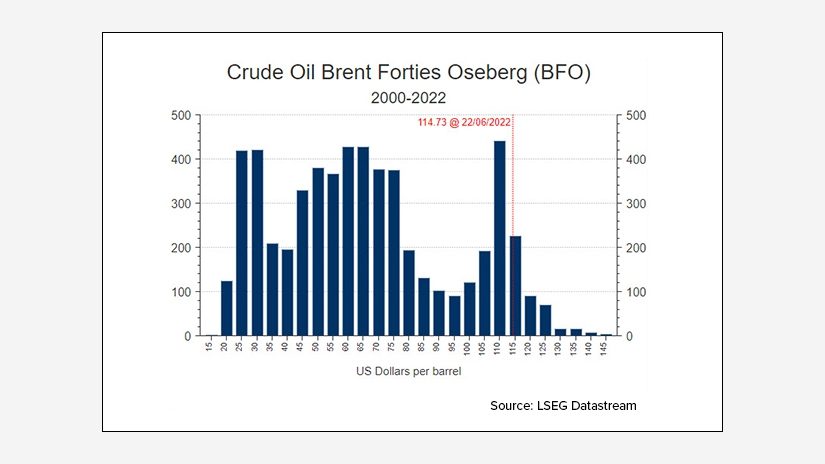 Crude Oil Brent Forties Oseberg (BFO)
2000-2022

114.73 @ 22/06/2022

500
400
300
200
100
0

500
400
300
200
100
0

15 20 25 30 35 40 45 50 55 60 65 70 75 80 85 90 95 100 105 110 115 120 125 130 135 140 145

US Dollars per barrel

Source: LSEG Datastream